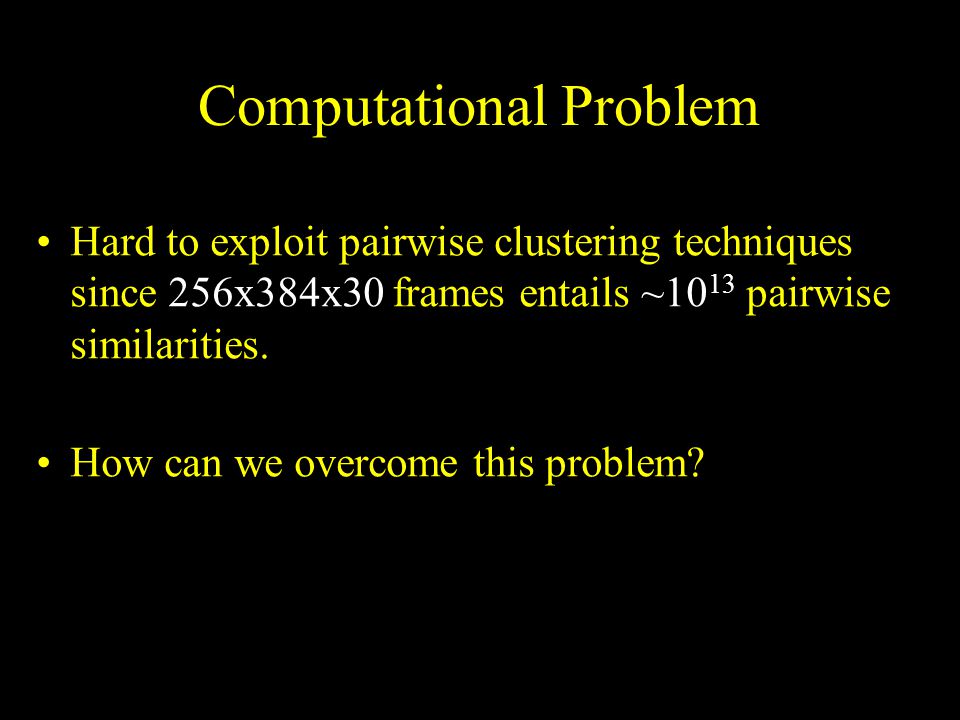 Computational Problem

• Hard to exploit pairwise clustering techniques since 256x384x30 frames entails ~$10^{13}$ pairwise similarities.

• How can we overcome this problem?